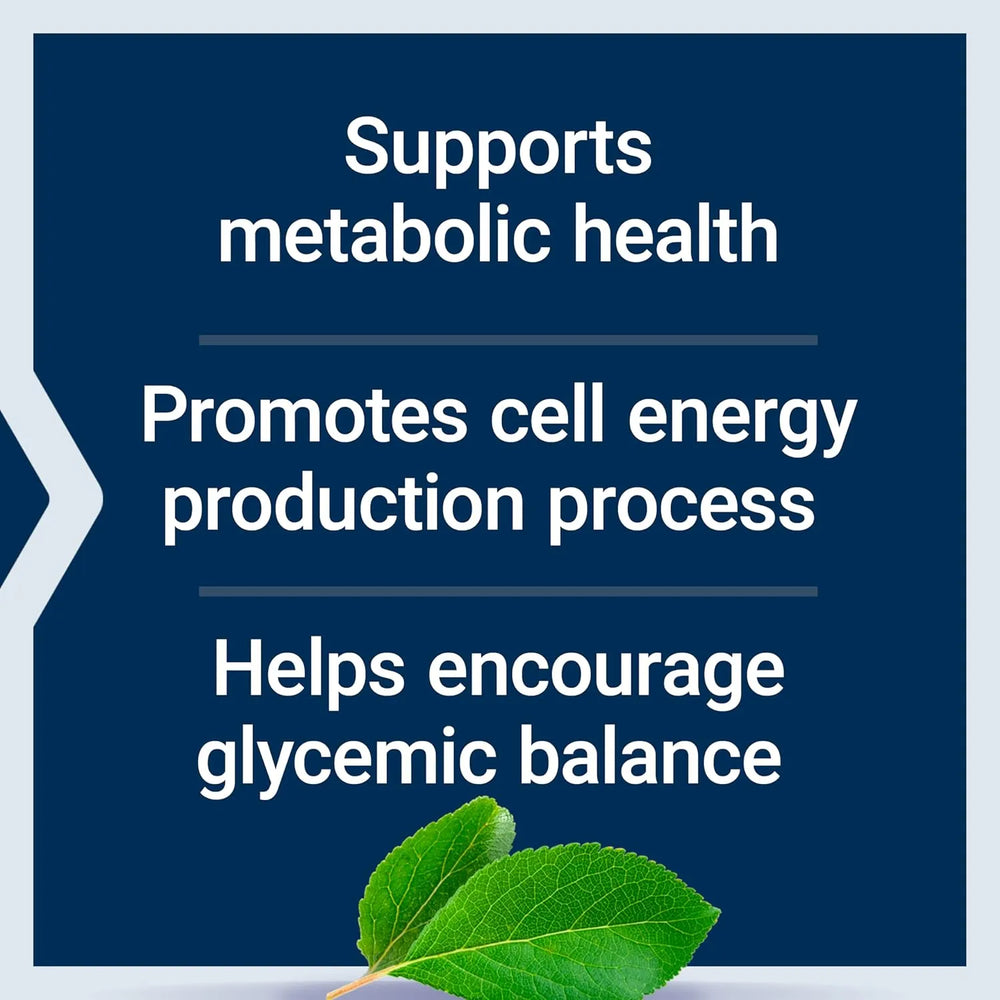 Supports metabolic health

Promotes cell energy production process

Helps encourage glycemic balance